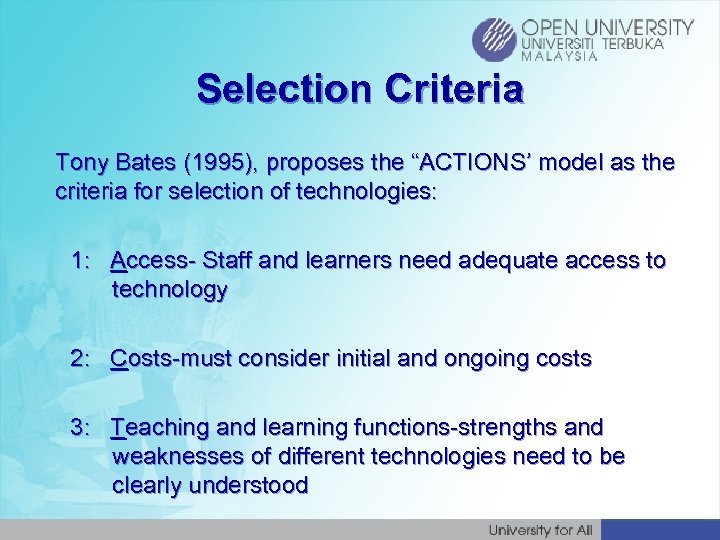 OPEN UNIVERSITY
UNIVERSITI TERBUKA
MALAYSIA

Selection Criteria

Tony Bates (1995), proposes the “ACTIONS’ model as the criteria for selection of technologies:

1: Access- Staff and learners need adequate access to technology

2: Costs-must consider initial and ongoing costs

3: Teaching and learning functions-strengths and weaknesses of different technologies need to be clearly understood

University for All